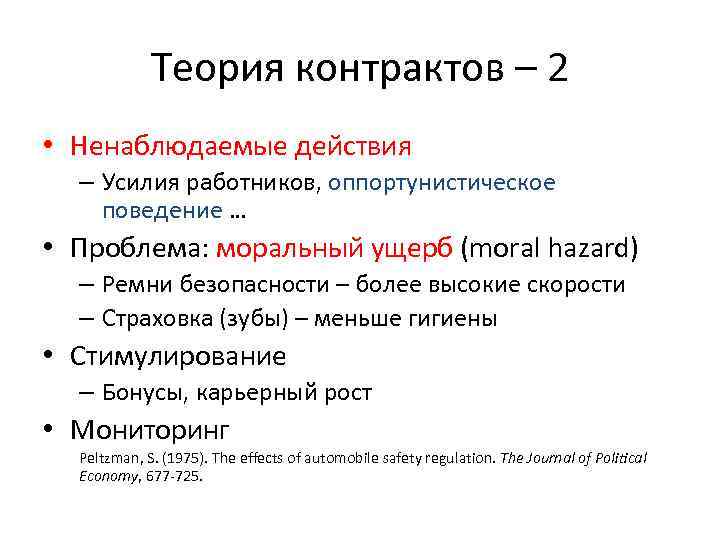 Теория контрактов – 2

• Ненаблюдаемые действия
– Усилия работников, оппортунистическое поведение …

• Проблема: моральный ущерб (moral hazard)
– Ремни безопасности – более высокие скорости
– Страховка (зубы) – меньше гигиены

• Стимулирование
– Бонусы, карьерный рост

• Мониторинг

Peltzman, S. (1975). The effects of automobile safety regulation. The Journal of Political Economy, 677-725.